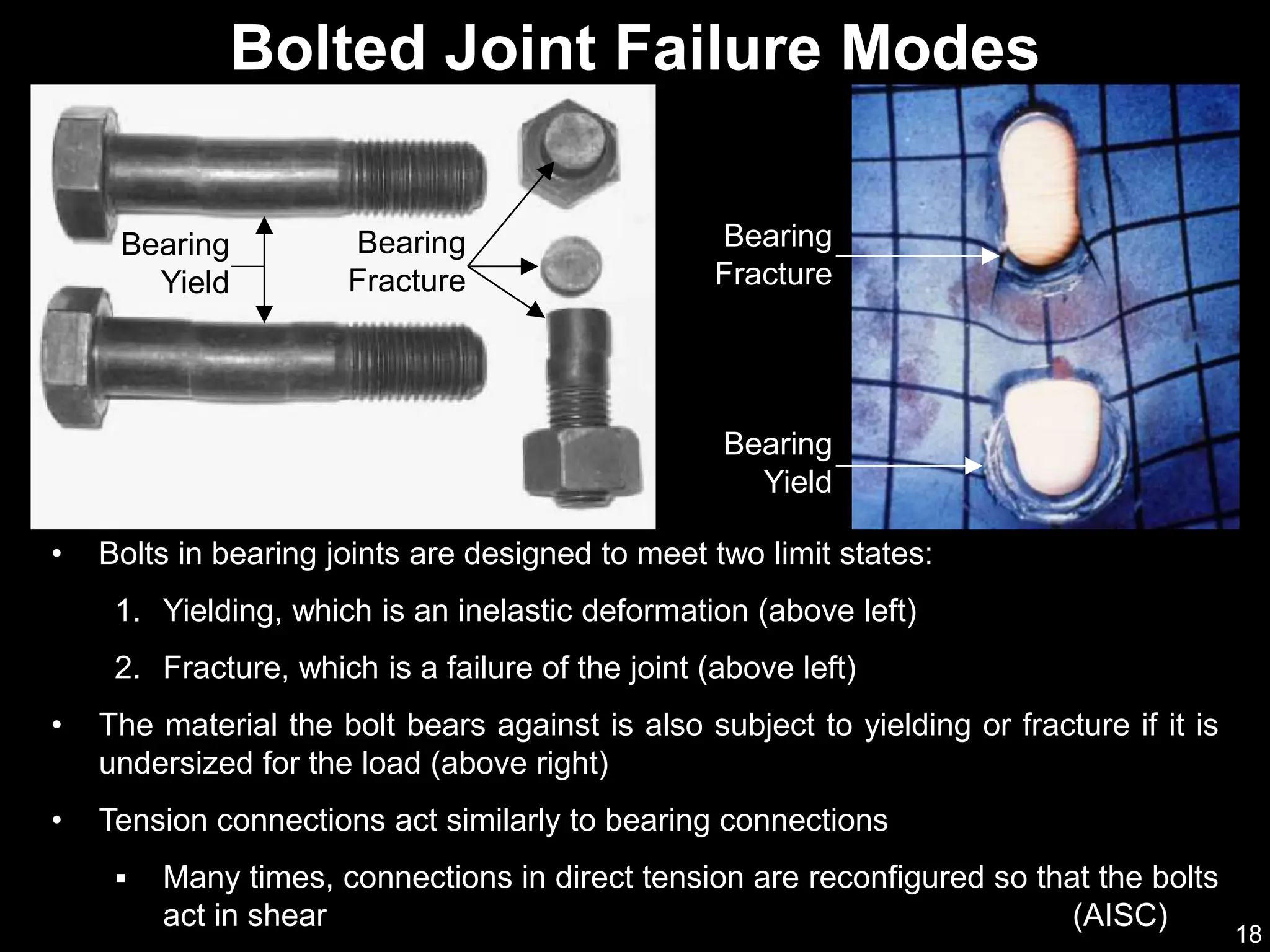 Bolted Joint Failure Modes

Bearing Yield

Bearing Fracture

Bearing Fracture

Bearing Yield

• Bolts in bearing joints are designed to meet two limit states:

1. Yielding, which is an inelastic deformation (above left)

2. Fracture, which is a failure of the joint (above left)

• The material the bolt bears against is also subject to yielding or fracture if it is undersized for the load (above right)

• Tension connections act similarly to bearing connections

▪ Many times, connections in direct tension are reconfigured so that the bolts act in shear (AISC)

18